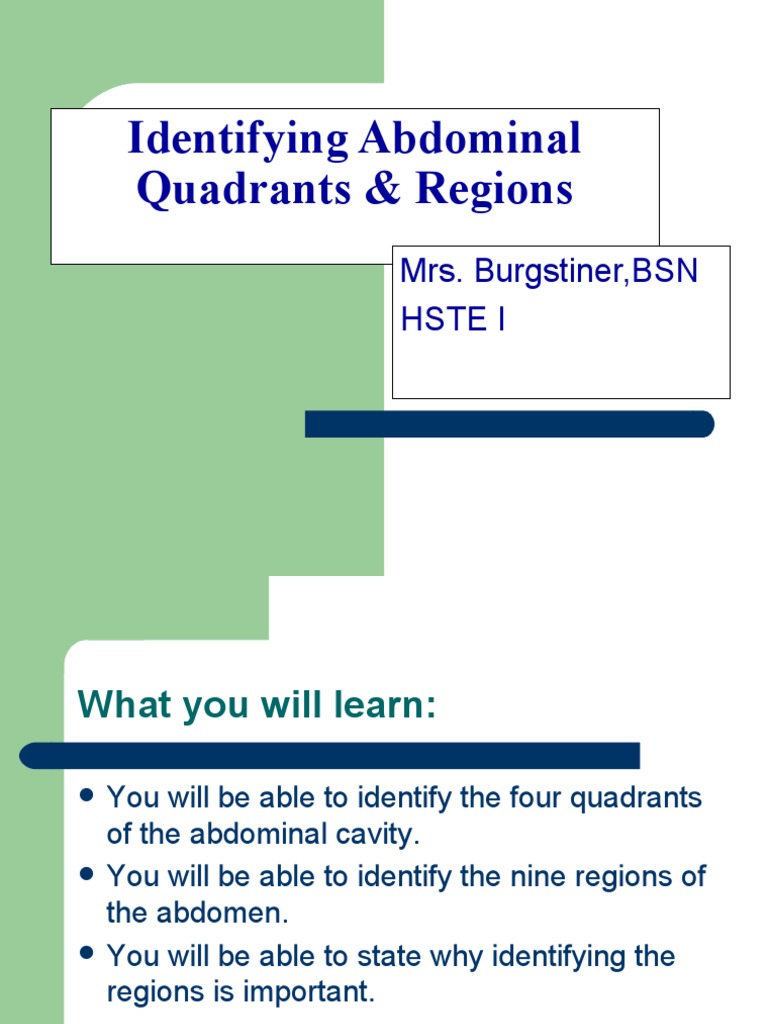 Identifying Abdominal Quadrants & Regions

Mrs. Burgstiner,BSN
HSTE I

What you will learn:

- You will be able to identify the four quadrants of the abdominal cavity.
- You will be able to identify the nine regions of the abdomen.
- You will be able to state why identifying the regions is important.